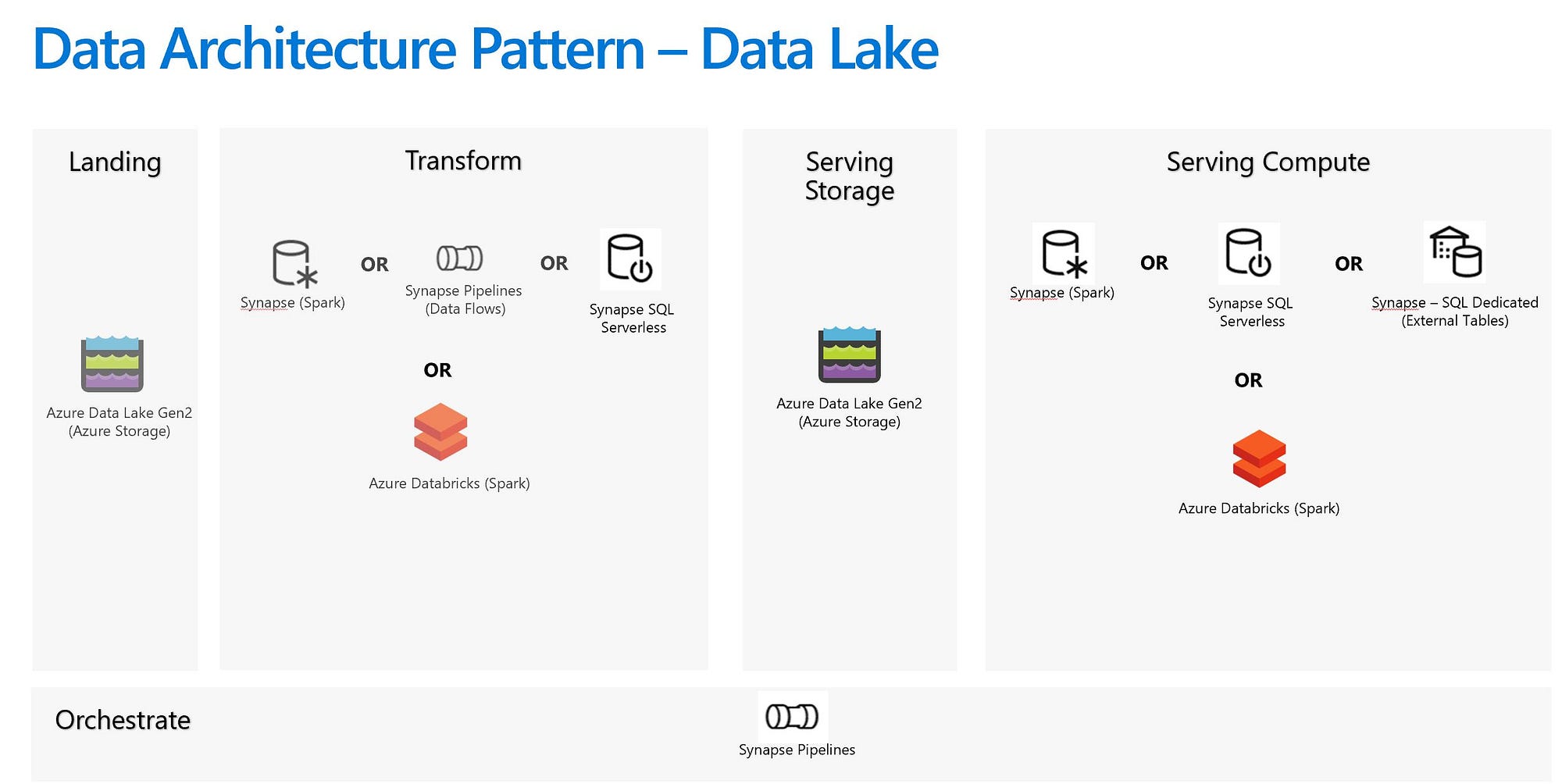 Data Architecture Pattern – Data Lake

Landing

Azure Data Lake Gen2 (Azure Storage)

Transform

Synapse (Spark)

OR

Synapse Pipelines (Data Flows)

OR

Synapse SQL Serverless

OR

Azure Databricks (Spark)

Serving Storage

Azure Data Lake Gen2 (Azure Storage)

Serving Compute

Synapse (Spark)

OR

Synapse SQL Serverless

OR

Synapse – SQL Dedicated (External Tables)

OR

Azure Databricks (Spark)

Orchestrate

Synapse Pipelines